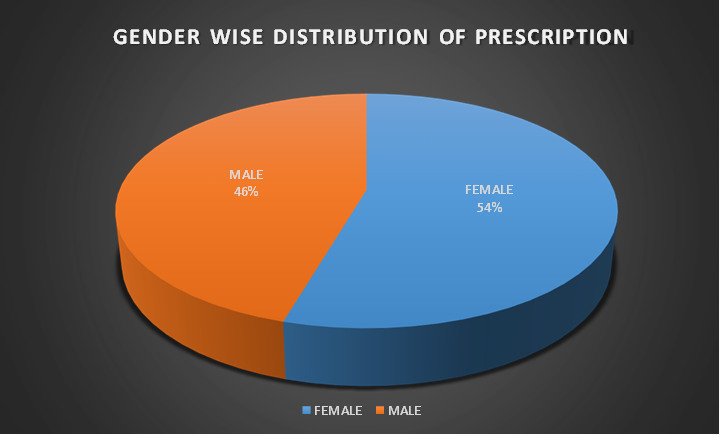 GENDER WISE DISTRIBUTION OF PRESCRIPTION

MALE
46%

FEMALE
54%

FEMALE MALE